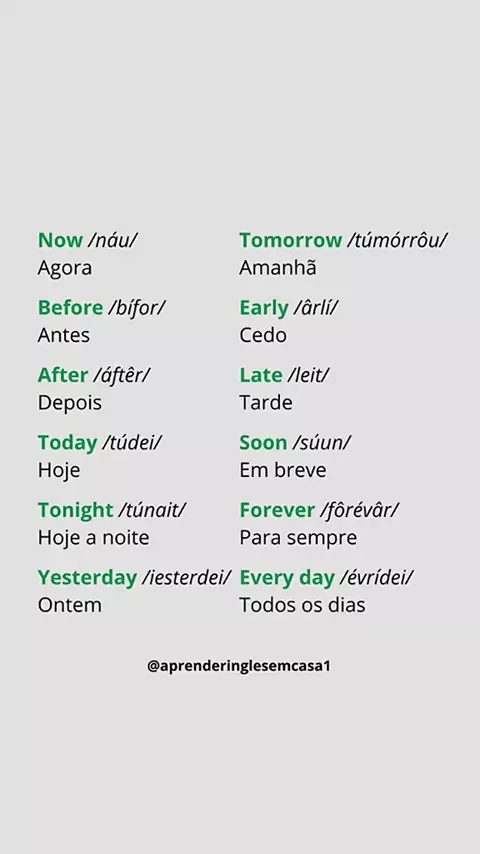 Now /náu/
Agora

Before /bífor/
Antes

After /áftêr/
Depois

Today /túdei/
Hoje

Tonight /túnait/
Hoje a noite

Yesterday /iesterdei/
Ontem

Tomorrow /túmórrôu/
Amanhã

Early /ârlí/
Cedo

Late /leit/
Tarde

Soon /súun/
Em breve

Forever /fôrévâr/
Para sempre

Every day /évrídei/
Todos os dias

@aprenderinglesemcasa1